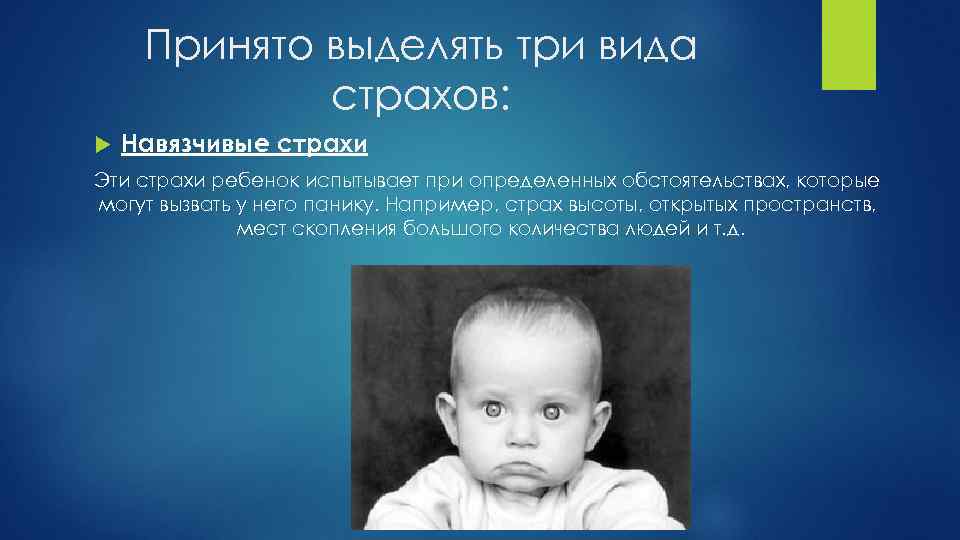 Принято выделять три вида страхов:

Навязчивые страхи

Эти страхи ребенок испытывает при определенных обстоятельствах, которые могут вызвать у него панику. Например, страх высоты, открытых пространств, мест скопления большого количества людей и т.д.